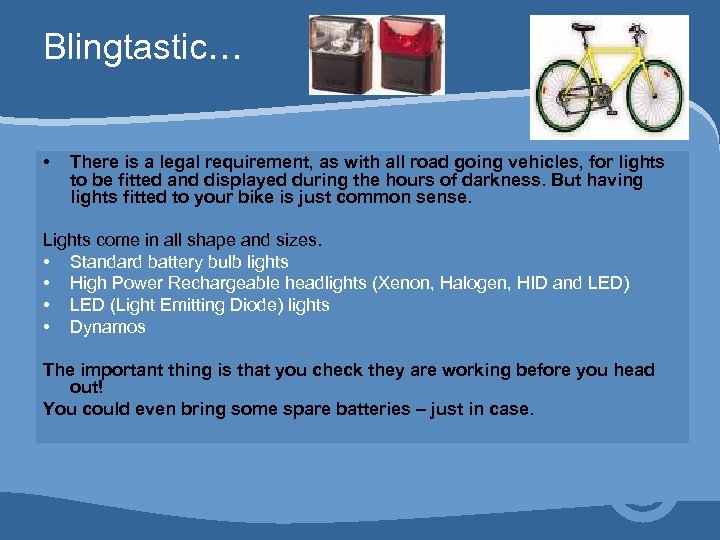 Blingtastic…

• There is a legal requirement, as with all road going vehicles, for lights to be fitted and displayed during the hours of darkness. But having lights fitted to your bike is just common sense.

Lights come in all shape and sizes.
• Standard battery bulb lights
• High Power Rechargeable headlights (Xenon, Halogen, HID and LED)
• LED (Light Emitting Diode) lights
• Dynamos

The important thing is that you check they are working before you head out!
You could even bring some spare batteries – just in case.